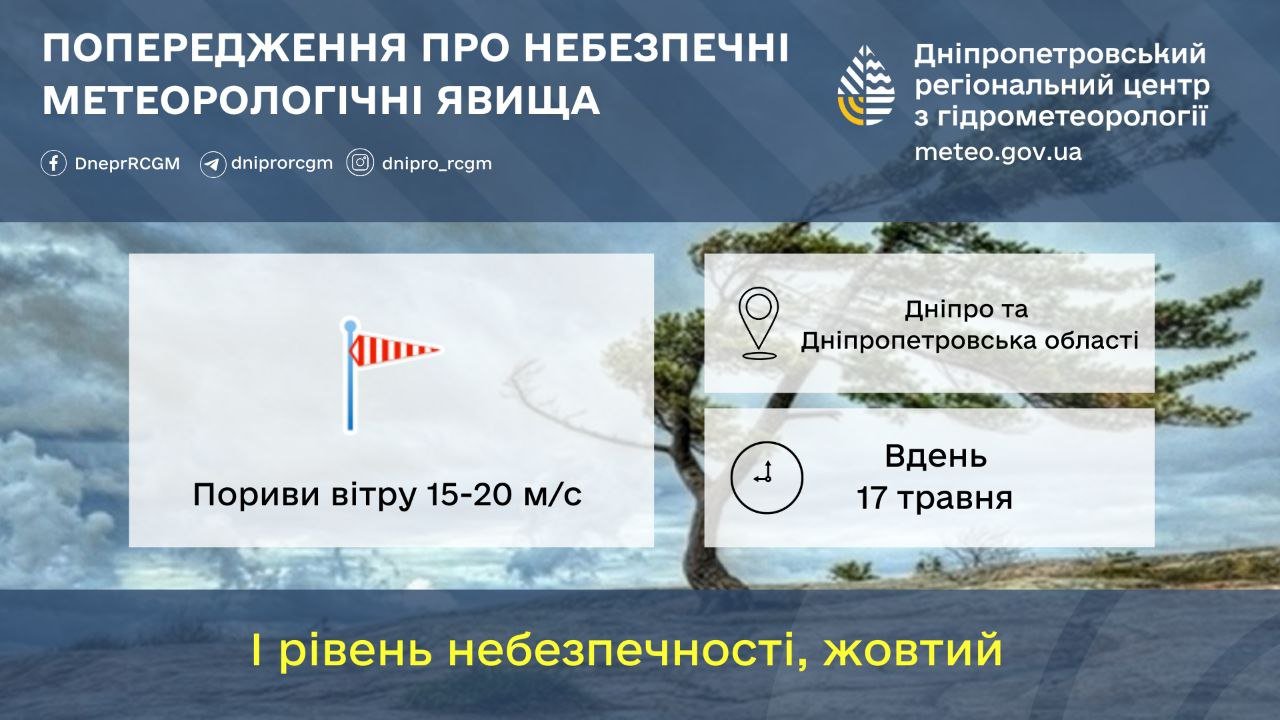 ПОПЕРЕДЖЕННЯ ПРО НЕБЕЗПЕЧНІ МЕТЕОРОЛОГІЧНІ ЯВИЩА

DneprRCGM dniprorcgm dnipro_rcgm

Дніпропетровський регіональний центр з гідрометеорології
meteo.gov.ua

Пориви вітру 15-20 м/с

Дніпро та Дніпропетровська області

Вдень
17 травня

І рівень небезпечності, жовтий